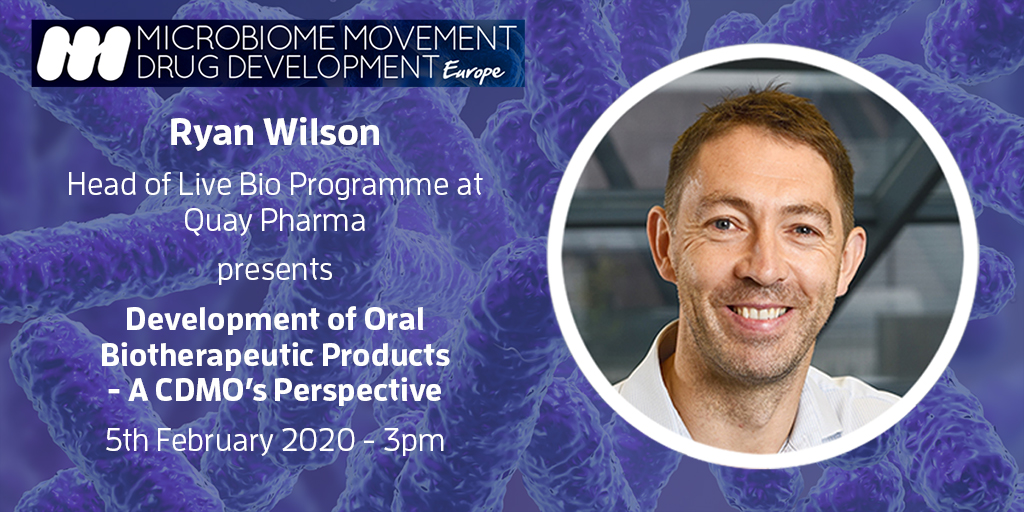 MICROBIOME MOVEMENT
DRUG DEVELOPMENT Europe

Ryan Wilson

Head of Live Bio Programme at Quay Pharma

presents

Development of Oral Biotherapeutic Products - A CDMO's Perspective

5th February 2020 - 3pm